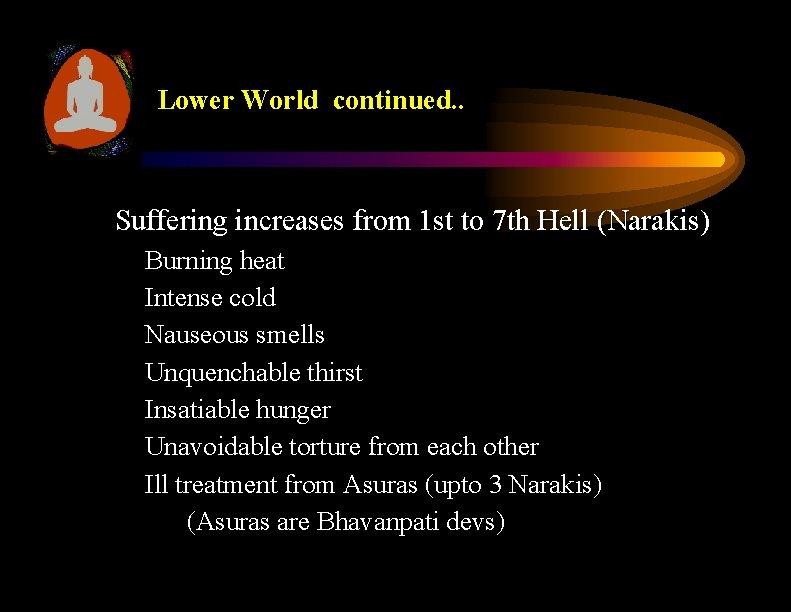 Lower World continued..

Suffering increases from 1st to 7th Hell (Narakis)

Burning heat

Intense cold

Nauseous smells

Unquenchable thirst

Insatiable hunger

Unavoidable torture from each other

Ill treatment from Asuras (upto 3 Narakis)

(Asuras are Bhavanpati devs)